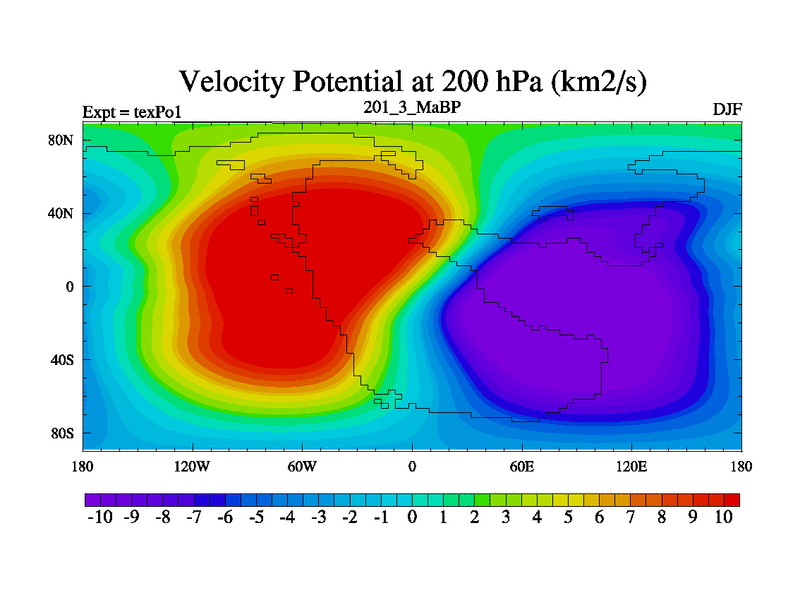 Velocity Potential at 200 hPa (km2/s)

Expt = texPo1

201_3_MaBP

DJF

80N
40N
0
40S
80S

180 120W 60W 0 60E 120E 180

-10 -9 -8 -7 -6 -5 -4 -3 -2 -1 0 1 2 3 4 5 6 7 8 9 10